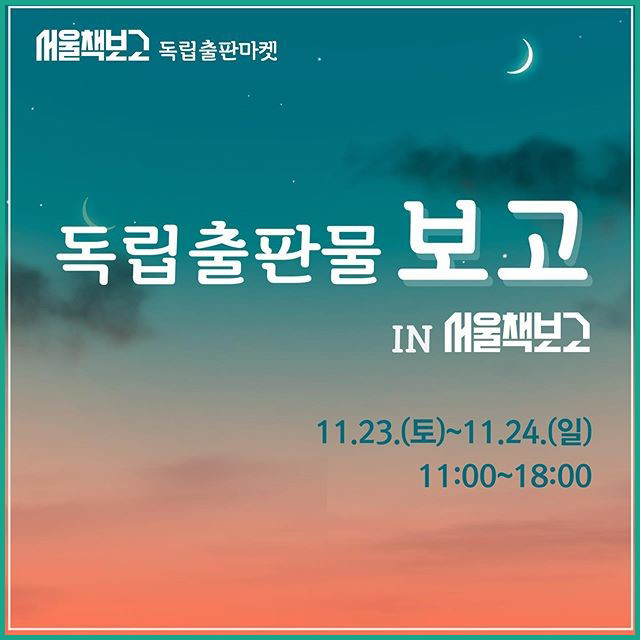 서울책보고 독립출판마켓

독립출판물 보고

IN 서울책보고

11.23.(토)~11.24.(일)
11:00~18:00